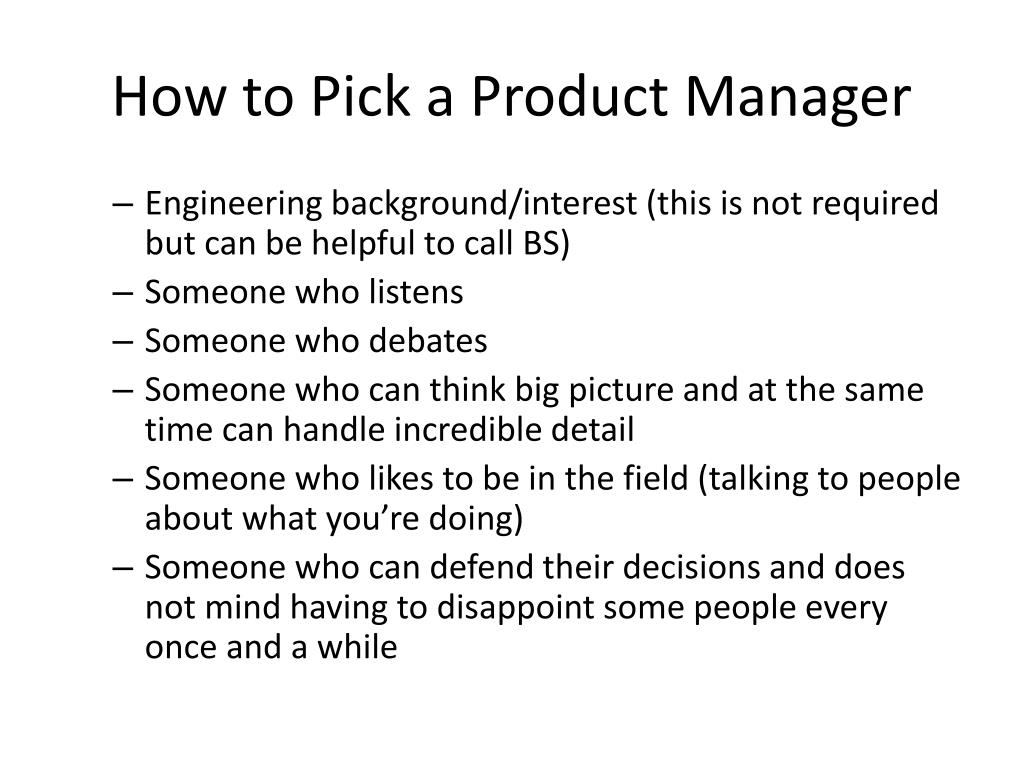 How to Pick a Product Manager

– Engineering background/interest (this is not required but can be helpful to call BS)
– Someone who listens
– Someone who debates
– Someone who can think big picture and at the same time can handle incredible detail
– Someone who likes to be in the field (talking to people about what you’re doing)
– Someone who can defend their decisions and does not mind having to disappoint some people every once and a while